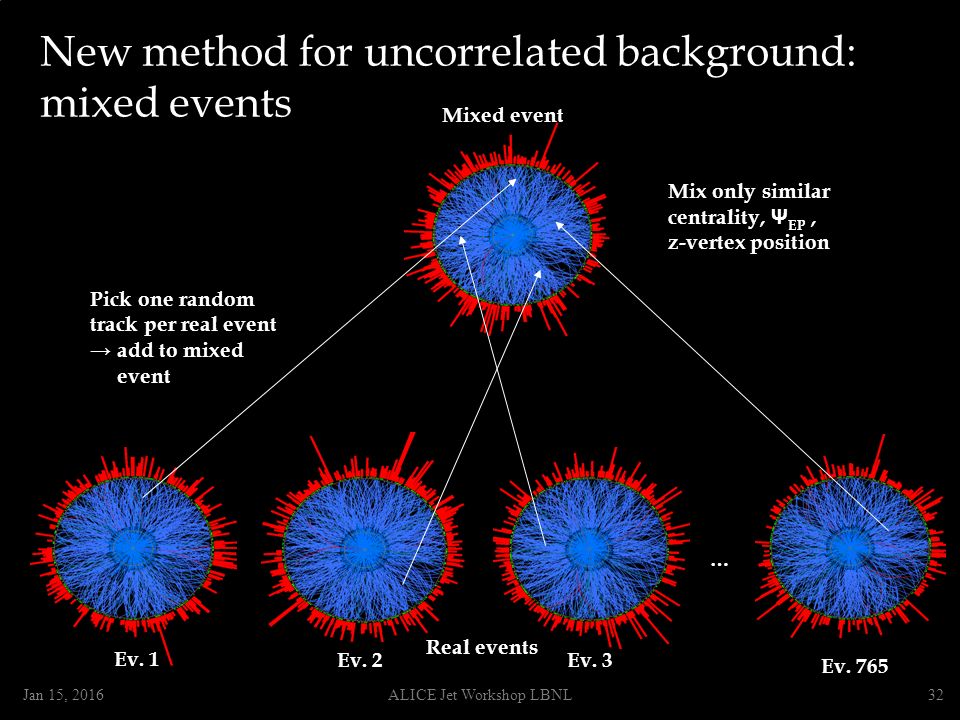 New method for uncorrelated background: mixed events

Mixed event

Mix only similar centrality, $\Psi_{EP}$ , z-vertex position

Pick one random track per real event → add to mixed event

...

Ev. 1

Ev. 2

Real events

Ev. 3

Ev. 765

Jan 15, 2016

ALICE Jet Workshop LBNL

32